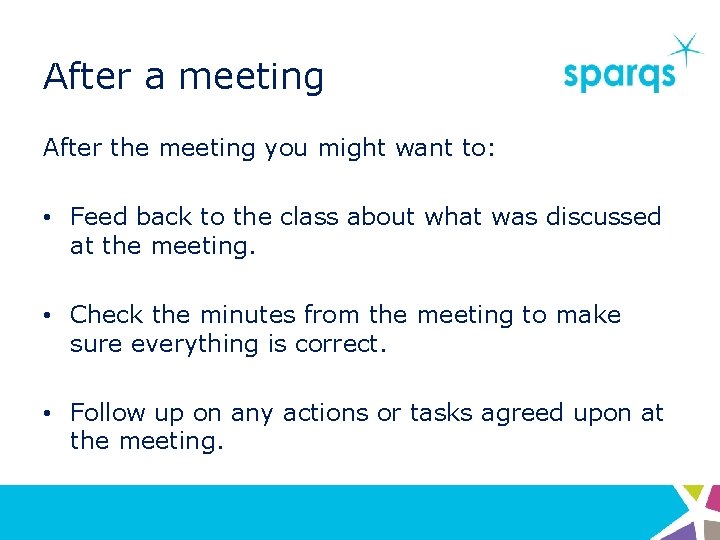 After a meeting

sparqs

After the meeting you might want to:

• Feed back to the class about what was discussed at the meeting.

• Check the minutes from the meeting to make sure everything is correct.

• Follow up on any actions or tasks agreed upon at the meeting.